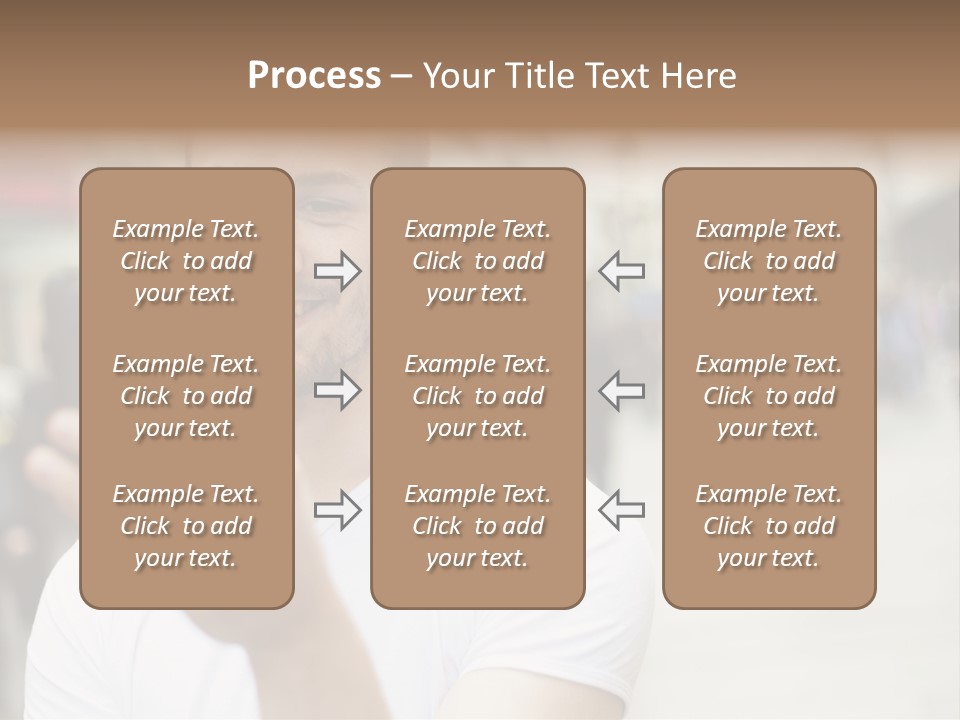 Process – Your Title Text Here

Example Text. Click to add your text.

Example Text. Click to add your text.

Example Text. Click to add your text.

Example Text. Click to add your text.

Example Text. Click to add your text.

Example Text. Click to add your text.

Example Text. Click to add your text.

Example Text. Click to add your text.

Example Text. Click to add your text.